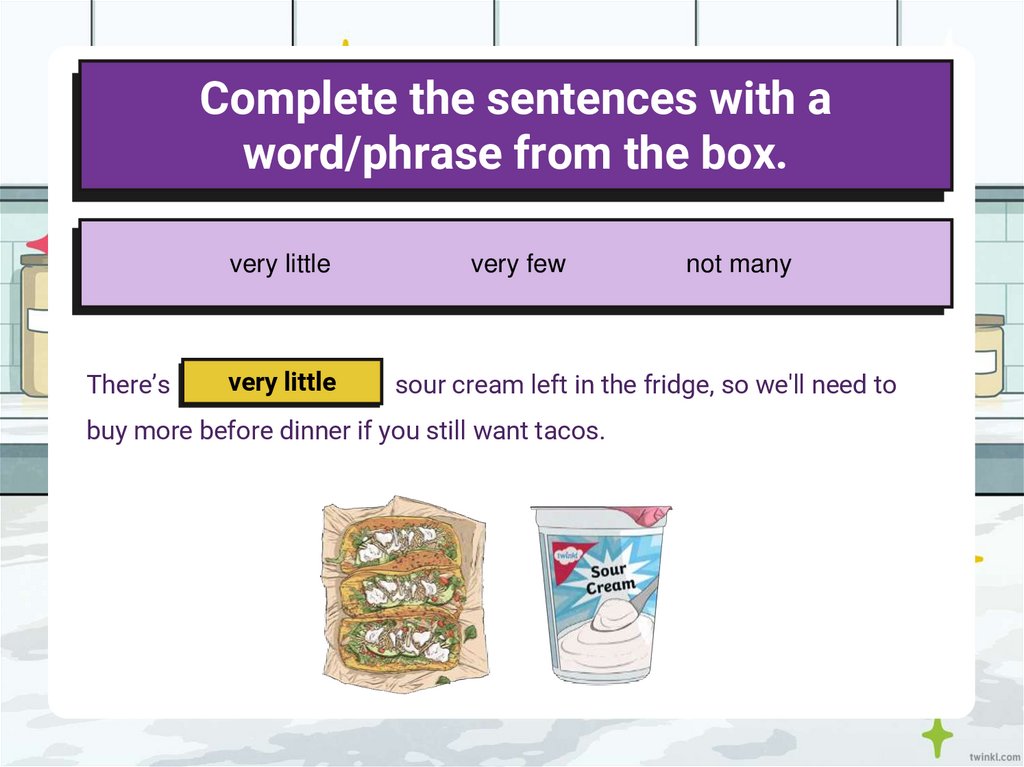 Complete the sentences with a word/phrase from the box.

very little very few not many

There's very little sour cream left in the fridge, so we'll need to buy more before dinner if you still want tacos.

twinkl

Sour Cream

twinkl.com